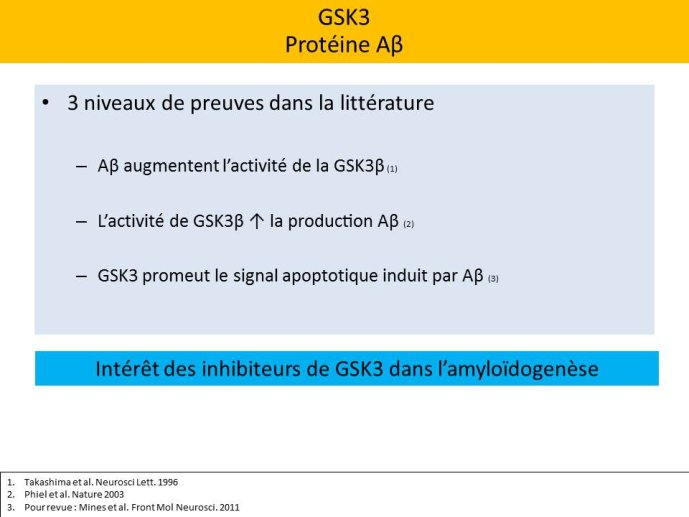 GSK3
Protéine Aβ

• 3 niveaux de preuves dans la littérature

– Aβ augmentent l'activité de la GSK3β (1)

– L'activité de GSK3β ↑ la production Aβ (2)

– GSK3 promeut le signal apoptotique induit par Aβ (3)

Intérêt des inhibiteurs de GSK3 dans l'amyloïdogenèse

1. Takashima et al. Neurosci Lett. 1996
2. Phiel et al. Nature 2003
3. Pour revue : Mines et al. Front Mol Neurosci. 2011